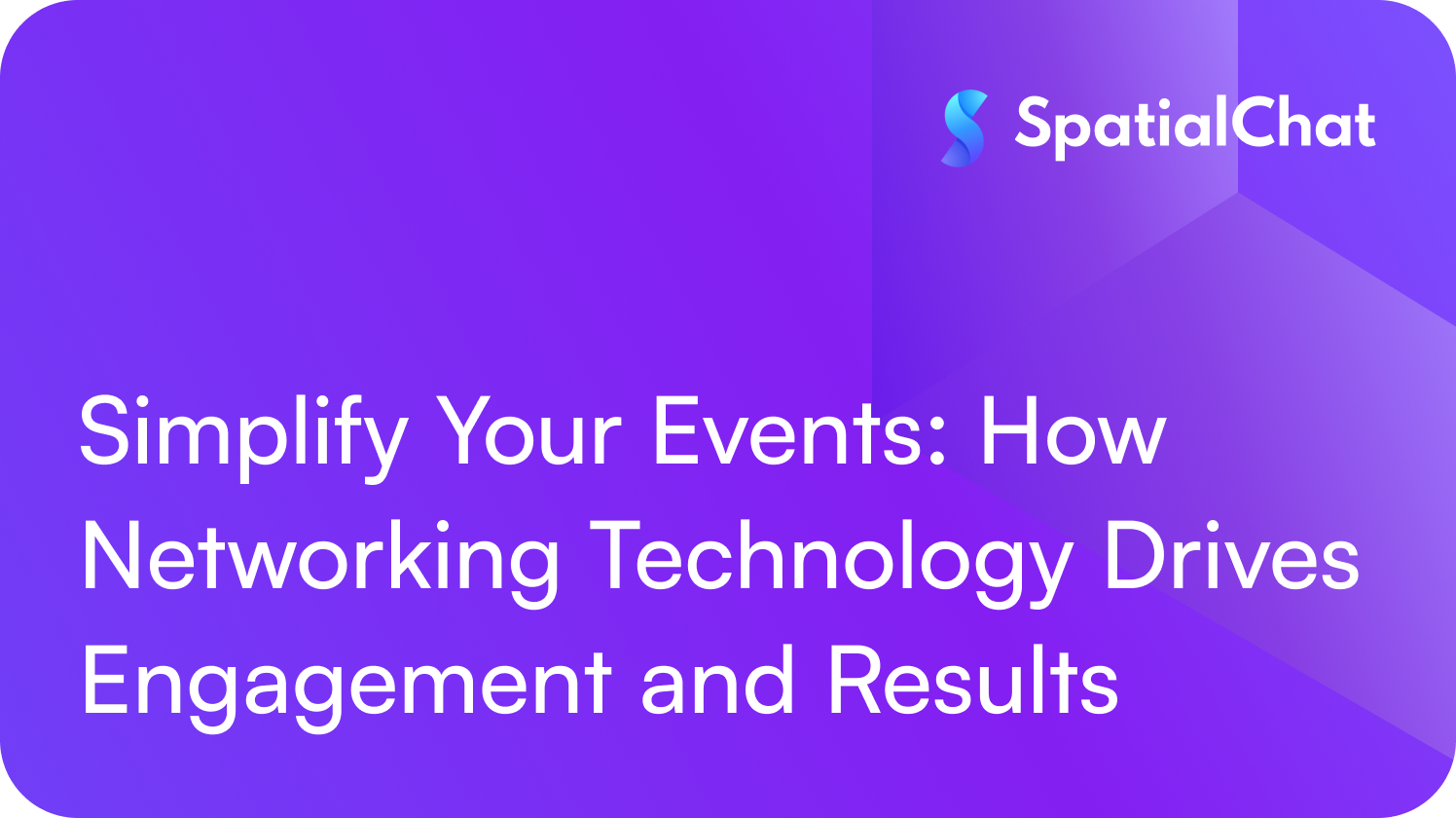 SpatialChat

Simplify Your Events: How Networking Technology Drives Engagement and Results